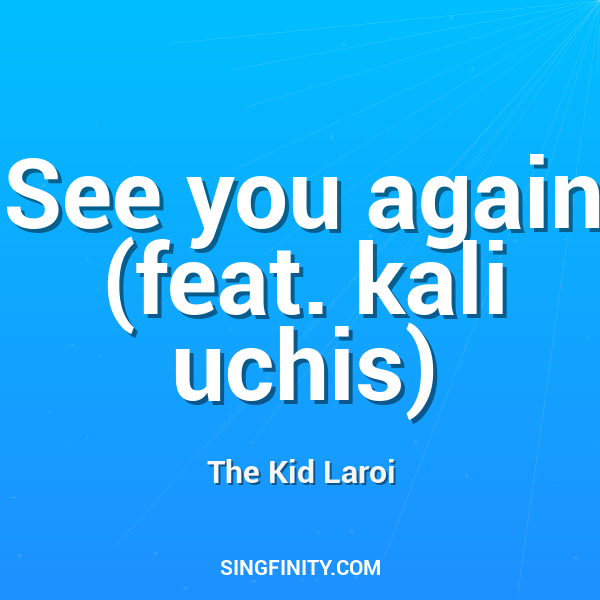 See you again (feat. kali uchis)

The Kid Laroi

SINGFINITY.COM